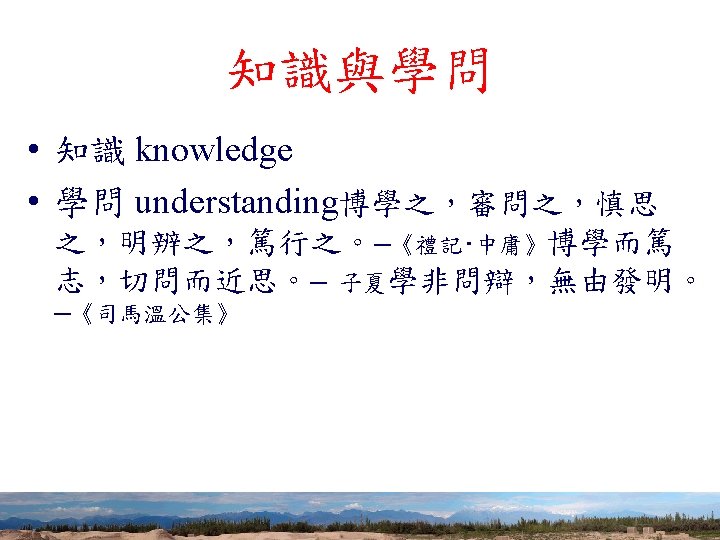 知識與學問

• 知識 knowledge
• 學問 understanding博學之，審問之，慎思之，明辨之，篤行之。–《禮記·中庸》博學而篤志，切問而近思。– 子夏學非問辯，無由發明。–《司馬溫公集》